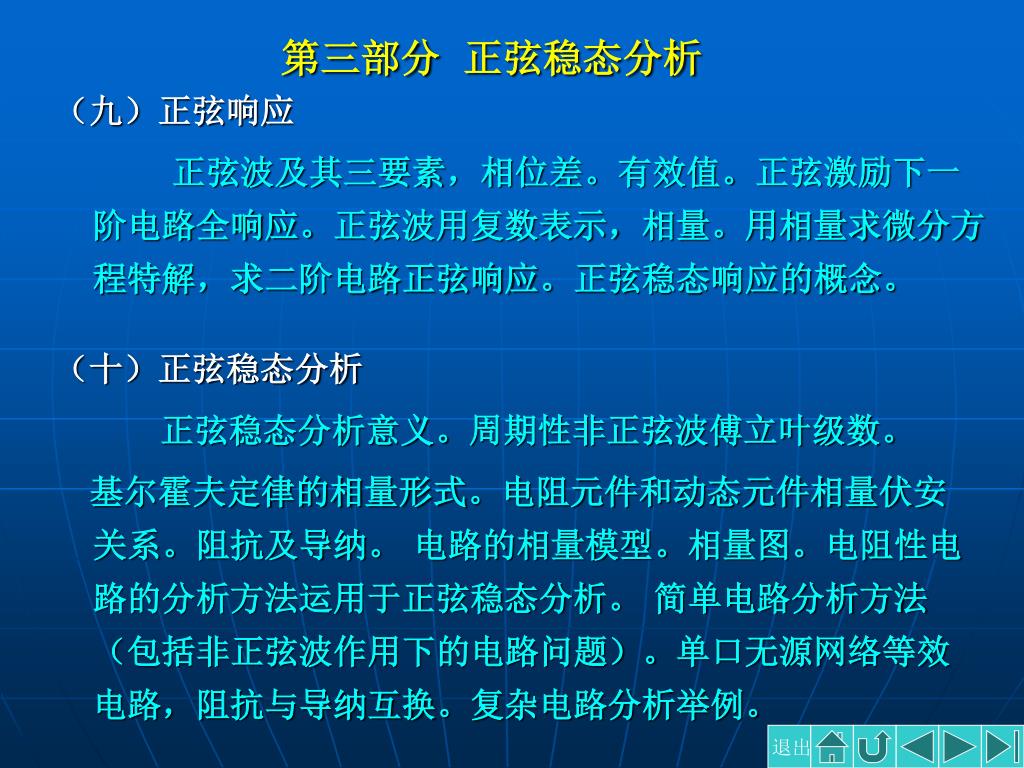 第三部分 正弦稳态分析

（九）正弦响应

正弦波及其三要素，相位差。有效值。正弦激励下一阶电路全响应。正弦波用复数表示，相量。用相量求微分方程特解，求二阶电路正弦响应。正弦稳态响应的概念。

（十）正弦稳态分析

正弦稳态分析意义。周期性非正弦波傅立叶级数。

基尔霍夫定律的相量形式。电阻元件和动态元件相量伏安关系。阻抗及导纳。 电路的相量模型。相量图。电阻性电路的分析方法运用于正弦稳态分析。 简单电路分析方法（包括非正弦波作用下的电路问题）。单口无源网络等效电路，阻抗与导纳互换。复杂电路分析举例。

退出